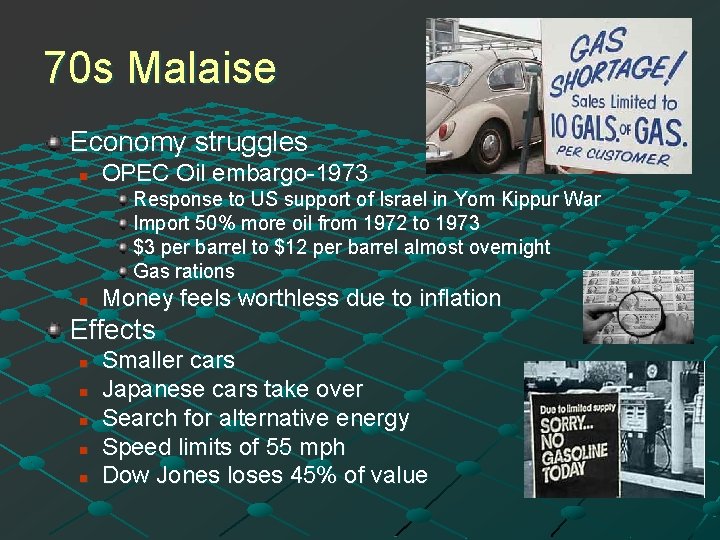 70s Malaise

GAS SHORTAGE! Sales Limited to 10 GALS. OF GAS. PER CUSTOMER

Economy struggles
OPEC Oil embargo-1973
Response to US support of Israel in Yom Kippur War
Import 50% more oil from 1972 to 1973
\$3 per barrel to \$12 per barrel almost overnight
Gas rations
Money feels worthless due to inflation

Effects
Smaller cars
Japanese cars take over
Search for alternative energy
Speed limits of 55 mph
Dow Jones loses 45% of value

Due to limited supply SORRY... NO GASOLINE TODAY